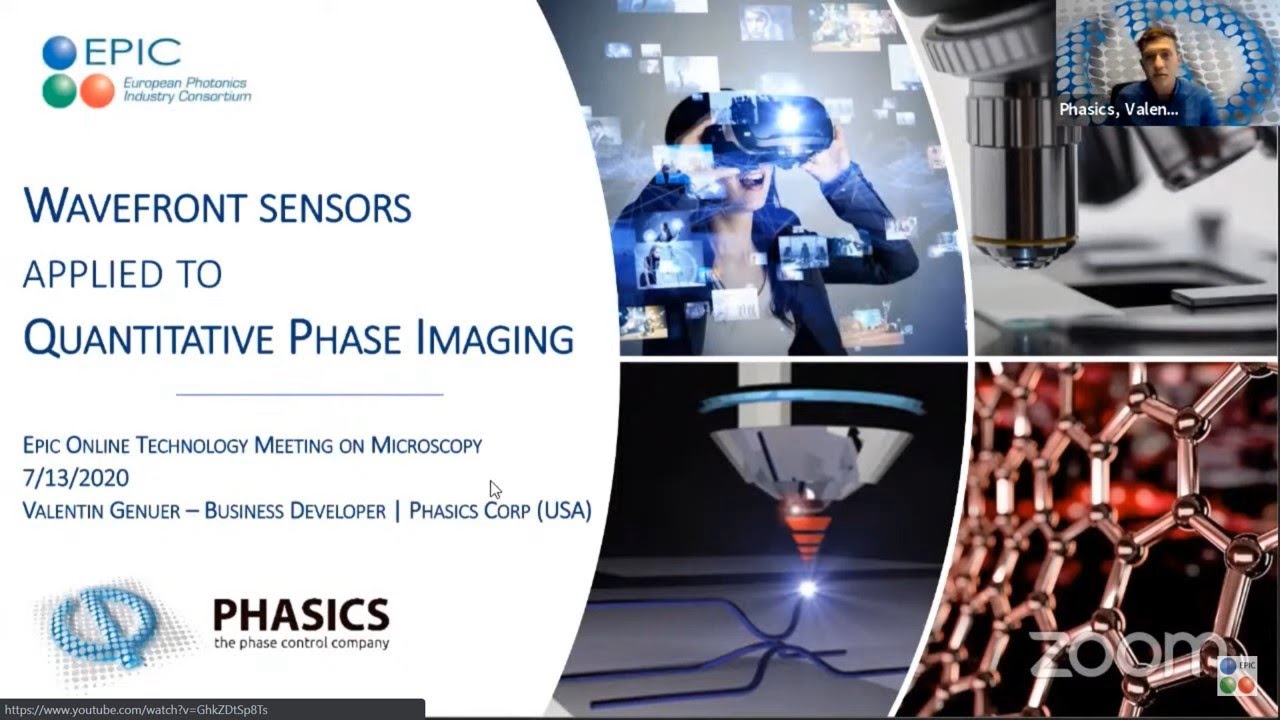 EPIC
European Photonics Industry Consortium

Phasics, Valen...

WAVEFRONT SENSORS
APPLIED TO
QUANTITATIVE PHASE IMAGING

EPIC ONLINE TECHNOLOGY MEETING ON MICROSCOPY
7/13/2020
VALENTIN GENUER – BUSINESS DEVELOPER | PHASICS CORP (USA)

PHASICS
the phase control company

zoom

EPIC

https://www.youtube.com/watch?v=GhkZDtSp8Ts